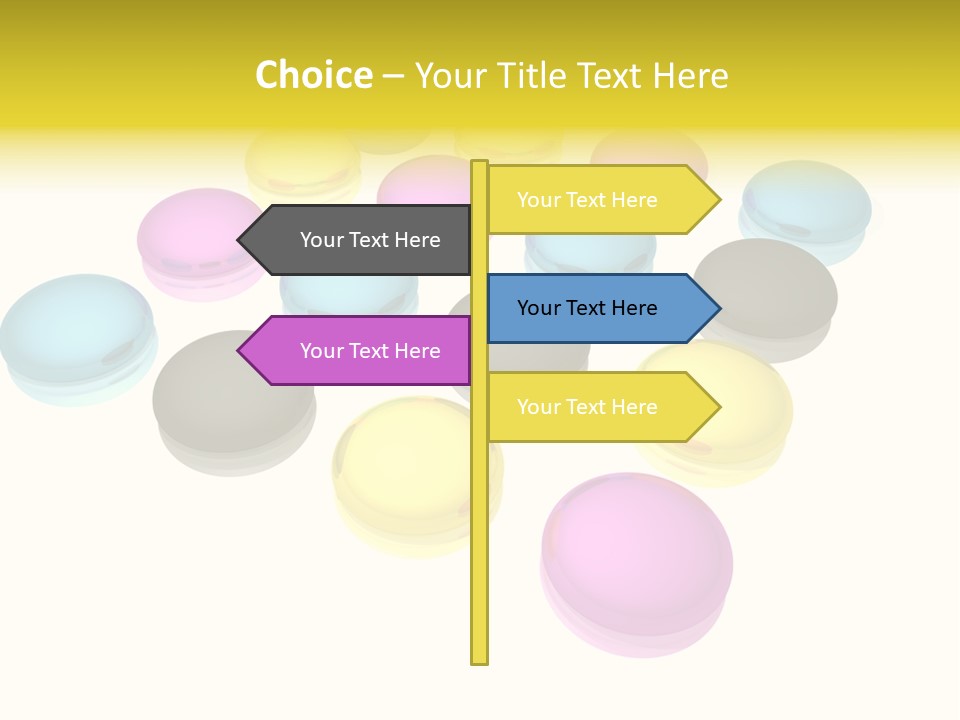 Choice – Your Title Text Here

Your Text Here

Your Text Here

Your Text Here

Your Text Here

Your Text Here